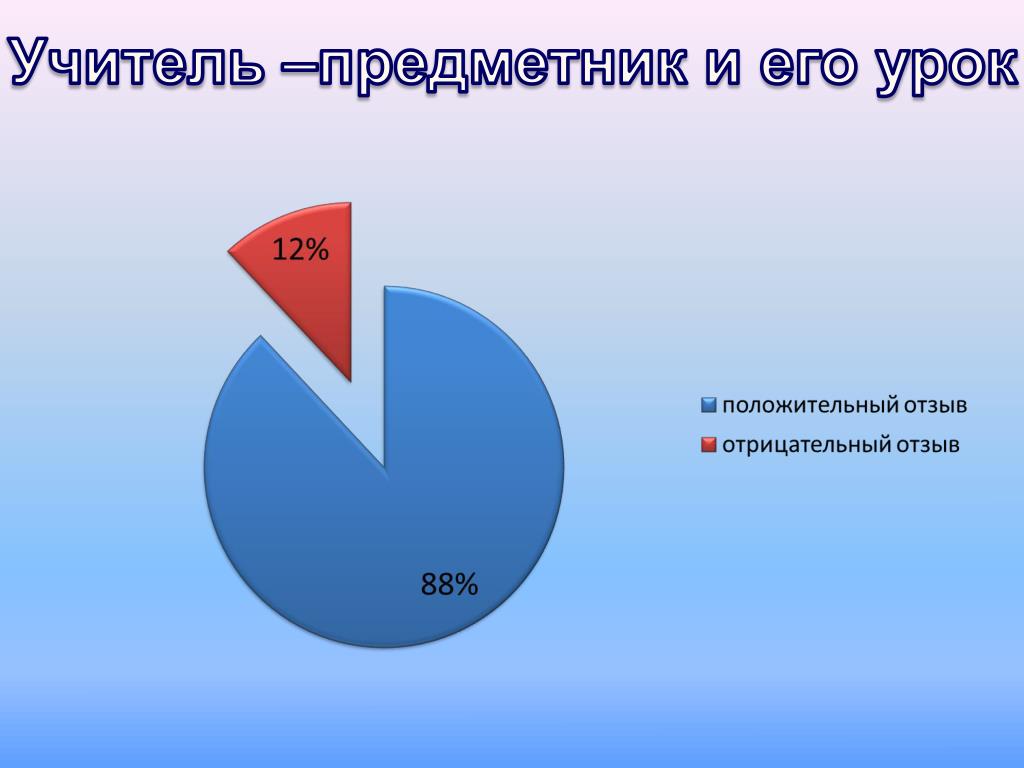 Учитель –предметник и его урок

12%

88%

положительный отзыв
отрицательный отзыв